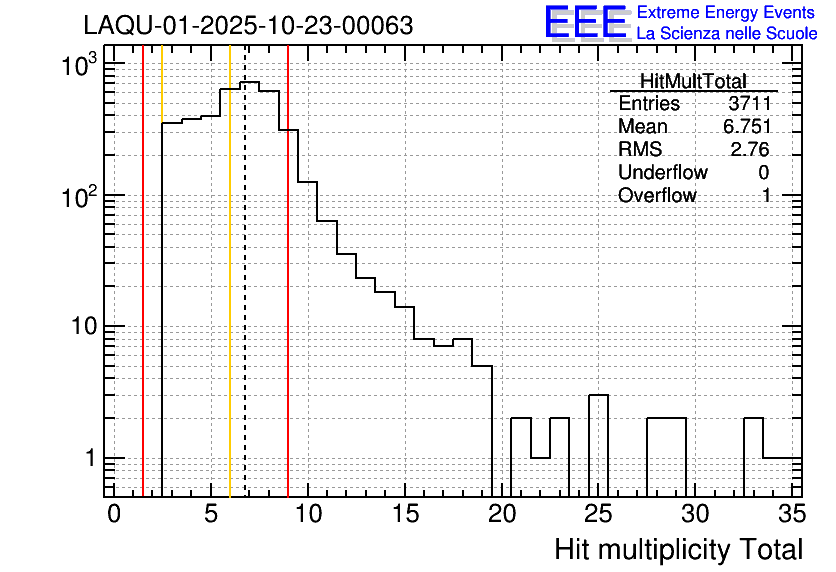 LAQU-01-2025-10-23-00063

EEE Extreme Energy Events
La Scienza nelle Scuole

| HitMultTotal | |
|---|---|
| Entries | 3711 |
| Mean | 6.751 |
| RMS | 2.76 |
| Underflow | 0 |
| Overflow | 1 |

$10^3$
$10^2$
10
1

0 5 10 15 20 25 30 35

Hit multiplicity Total